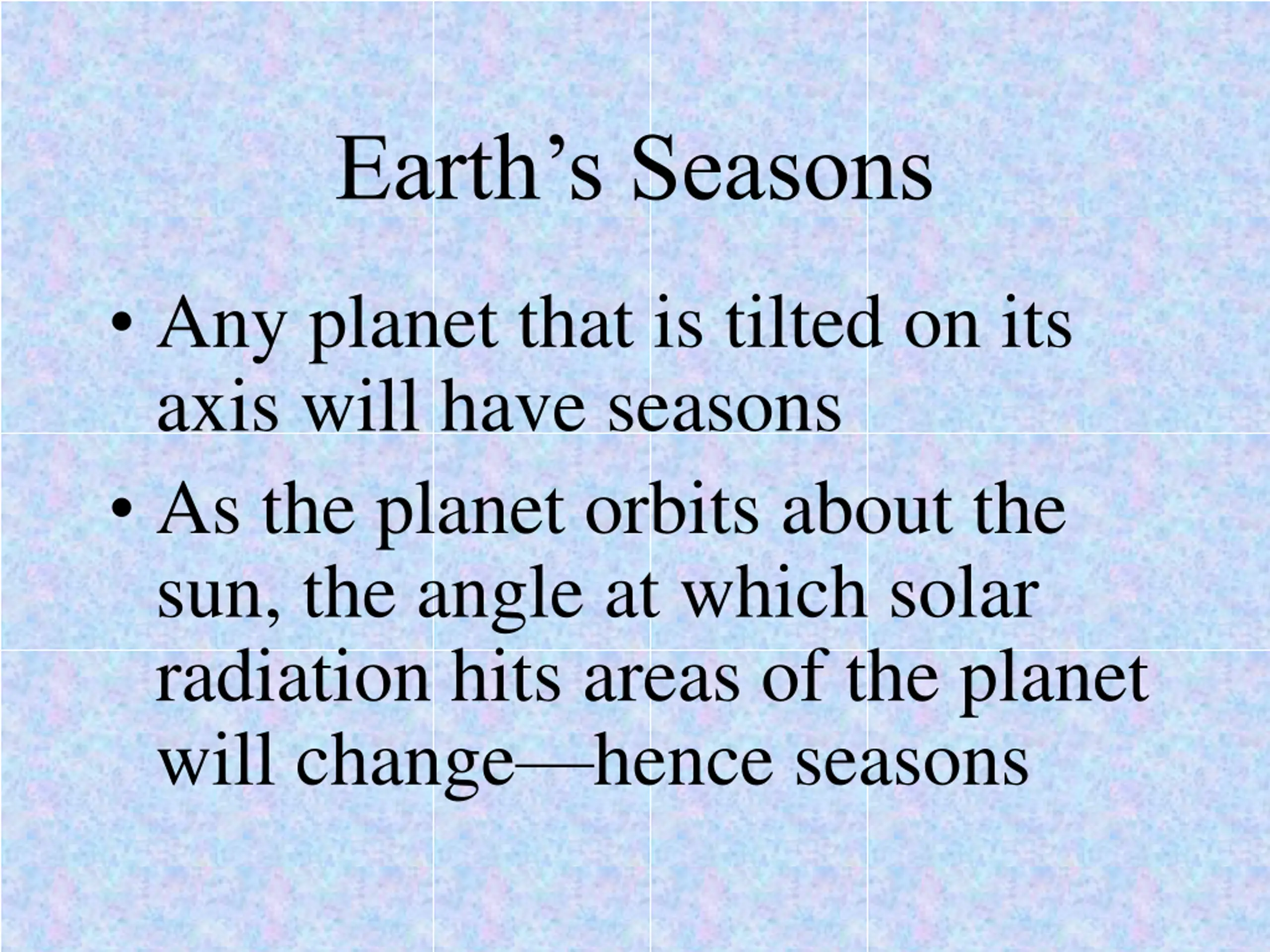 Earth’s Seasons

• Any planet that is tilted on its axis will have seasons

• As the planet orbits about the sun, the angle at which solar radiation hits areas of the planet will change—hence seasons